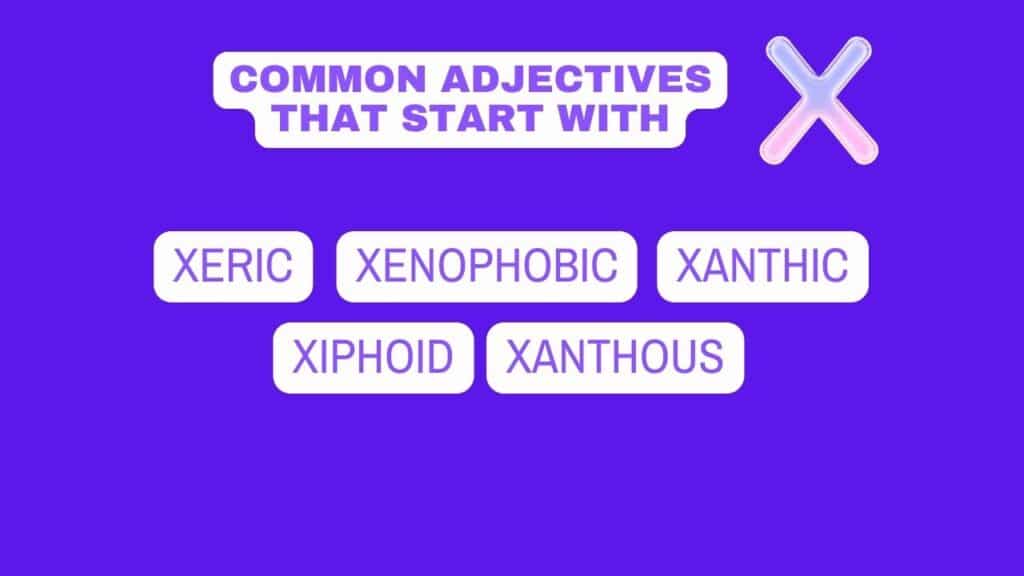 COMMON ADJECTIVES THAT START WITH X

XERIC XENOPHOBIC XANTHIC

XIPHOID XANTHOUS